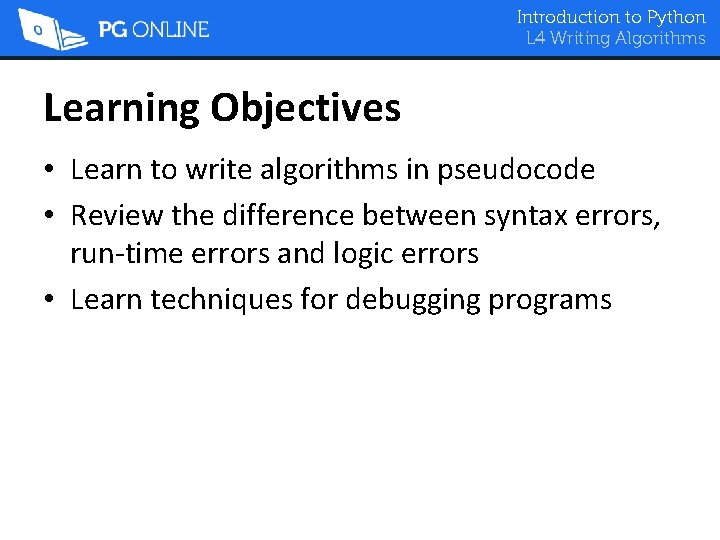 PG ONLINE

Introduction to Python
L4 Writing Algorithms

Learning Objectives

• Learn to write algorithms in pseudocode
• Review the difference between syntax errors, run-time errors and logic errors
• Learn techniques for debugging programs